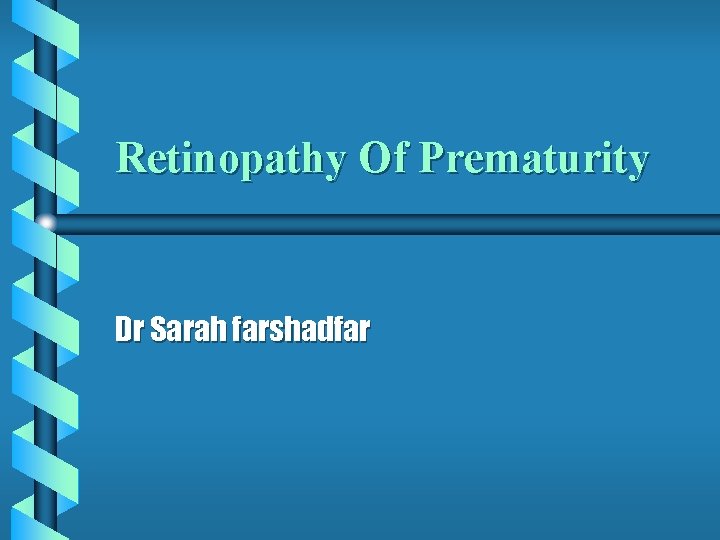 Retinopathy Of Prematurity

Dr Sarah farshadfar